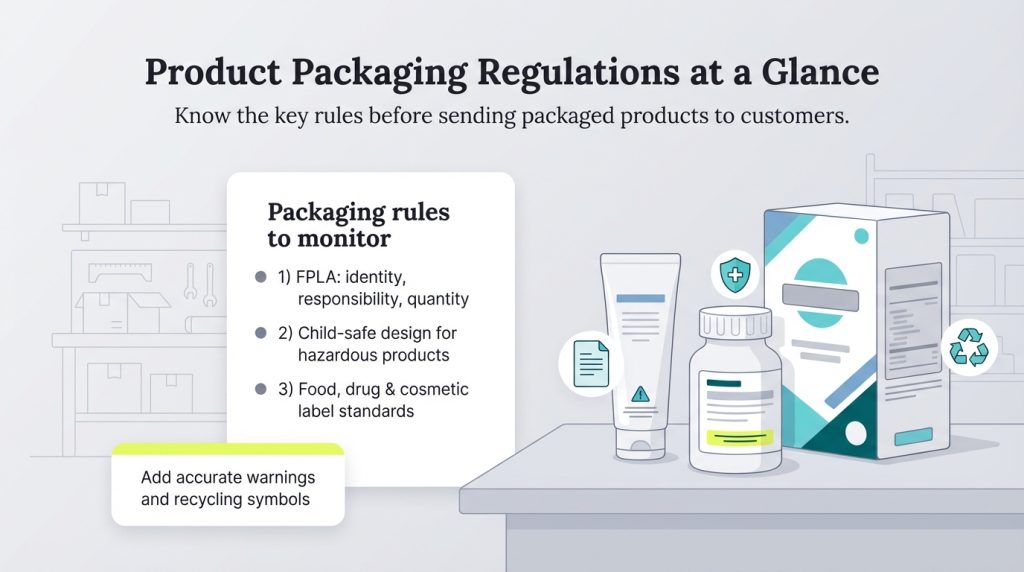 Product Packaging Regulations at a Glance

Know the key rules before sending packaged products to customers.

Packaging rules to monitor

1) FPLA: identity, responsibility, quantity

2) Child-safe design for hazardous products

3) Food, drug & cosmetic label standards

Add accurate warnings and recycling symbols